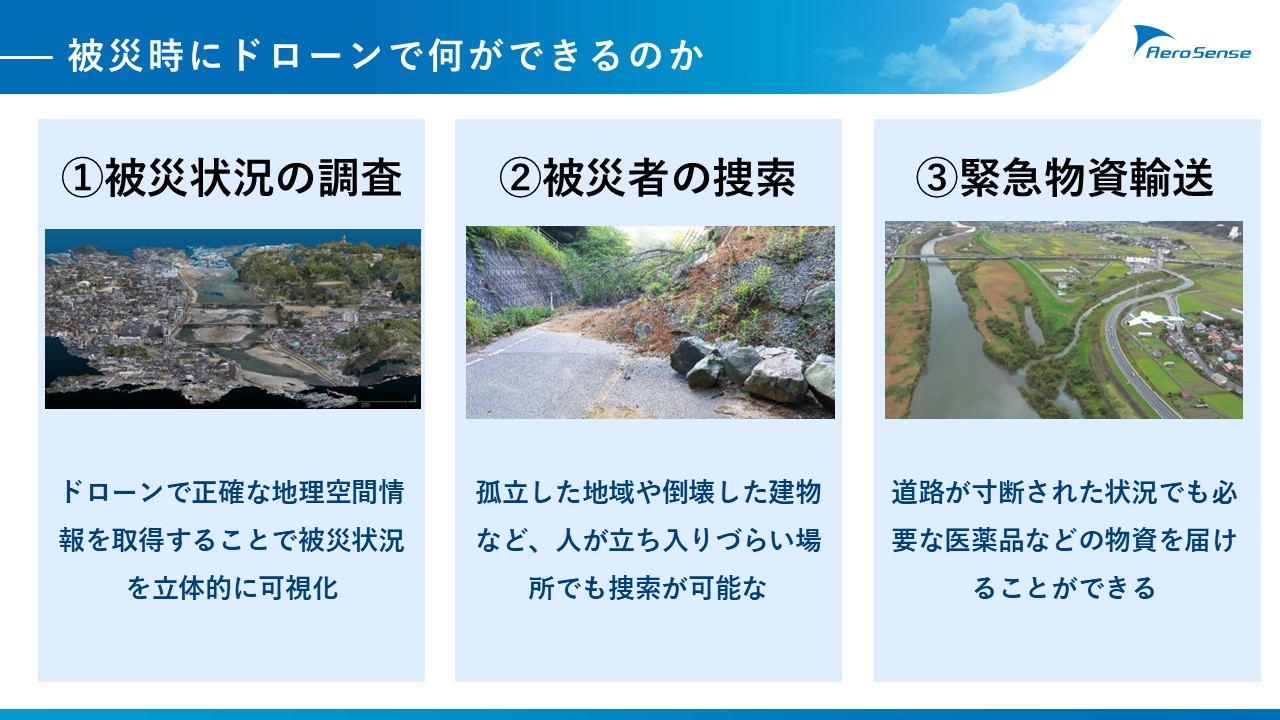 被災時にドローンで何ができるのか

AeroSense

①被災状況の調査

ドローンで正確な地理空間情報を取得することで被災状況を立体的に可視化

②被災者の捜索

孤立した地域や倒壊した建物など、人が立ち入りづらい場所でも捜索が可能な

③緊急物資輸送

道路が寸断された状況でも必要な医薬品などの物資を届けることができる